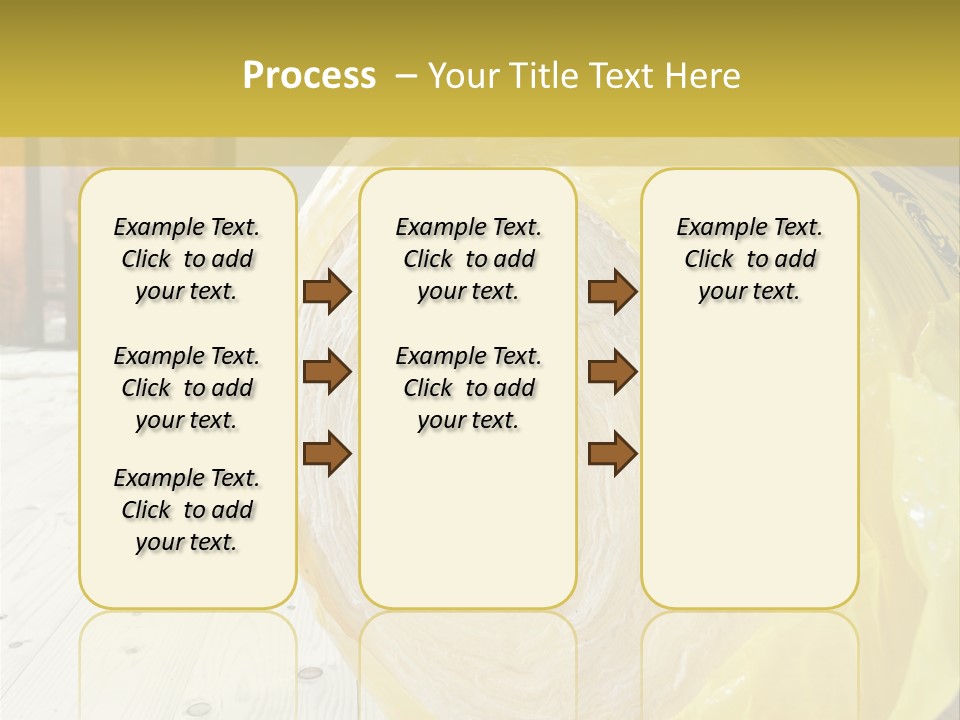 Process – Your Title Text Here

Example Text. Click to add your text.

Example Text. Click to add your text.

Example Text. Click to add your text.

Example Text. Click to add your text.

Example Text. Click to add your text.

Example Text. Click to add your text.